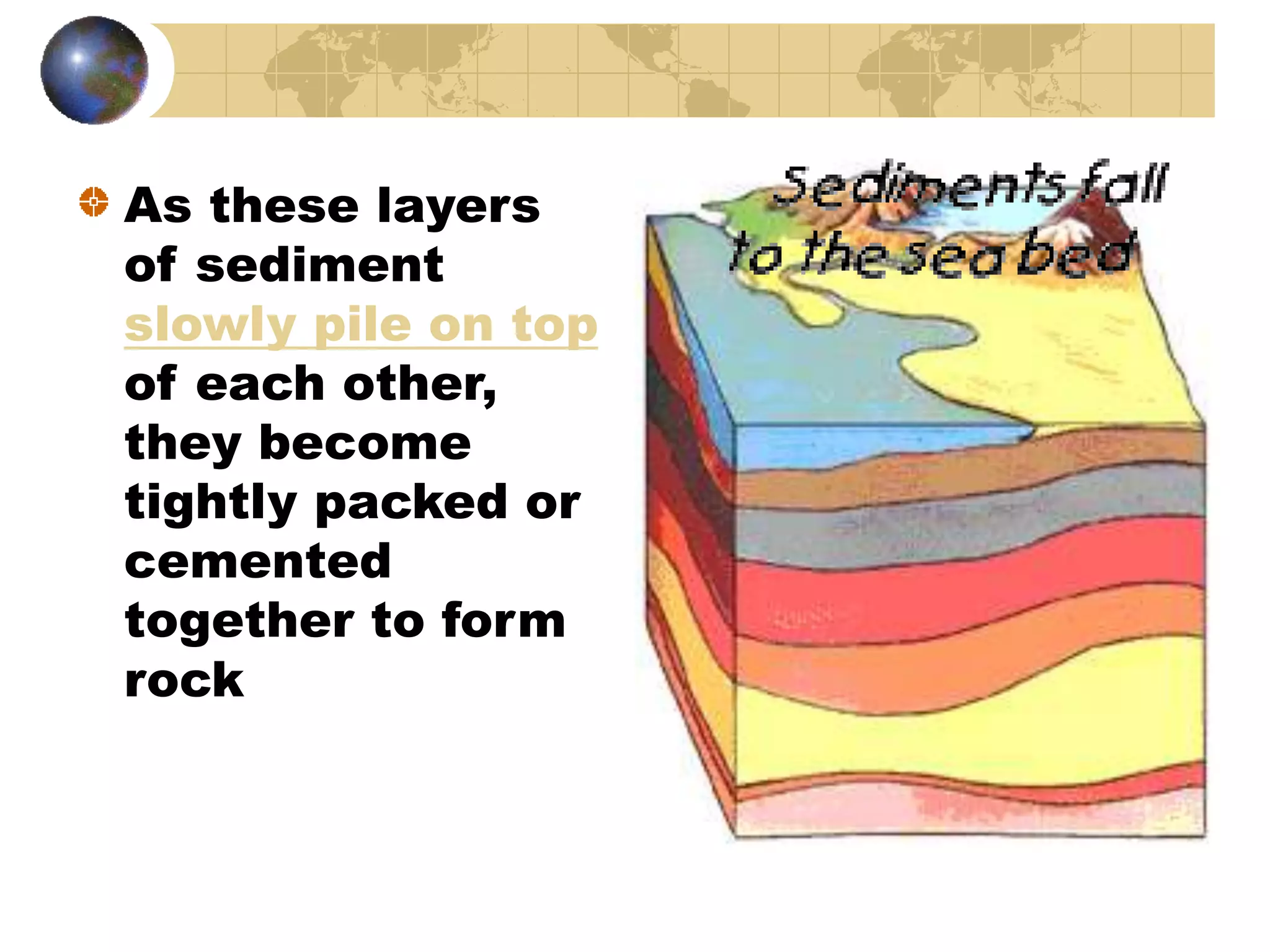 As these layers of sediment slowly pile on top of each other, they become tightly packed or cemented together to form rock

Sediments fall to the sea bed